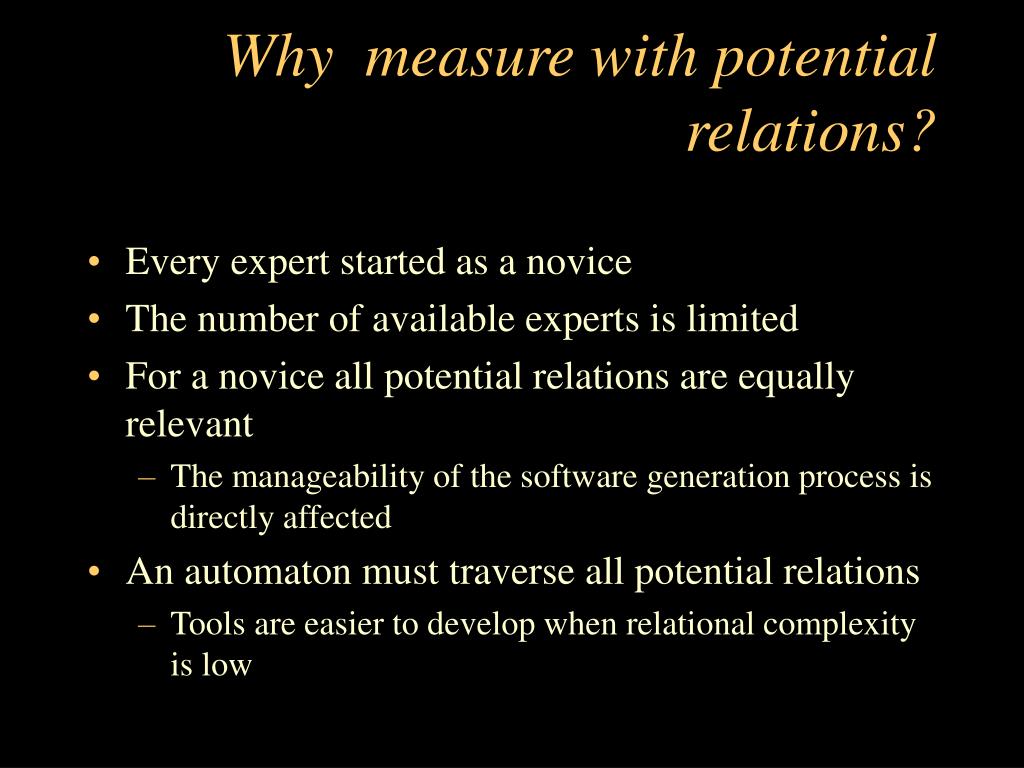 Why measure with potential relations?

• Every expert started as a novice
• The number of available experts is limited
• For a novice all potential relations are equally relevant
– The manageability of the software generation process is directly affected
• An automaton must traverse all potential relations
– Tools are easier to develop when relational complexity is low